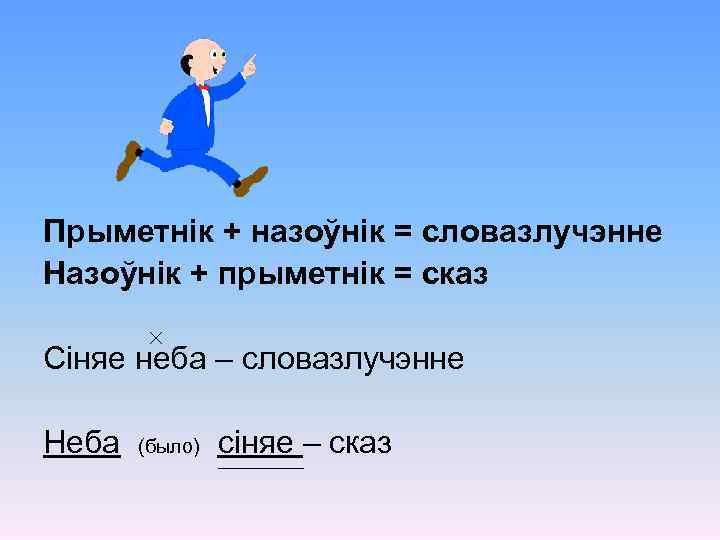 Прыметнік + назоўнік = словазлучэнне
Назоўнік + прыметнік = сказ

Сіняе неба – словазлучэнне

Неба (было) сіняе – сказ